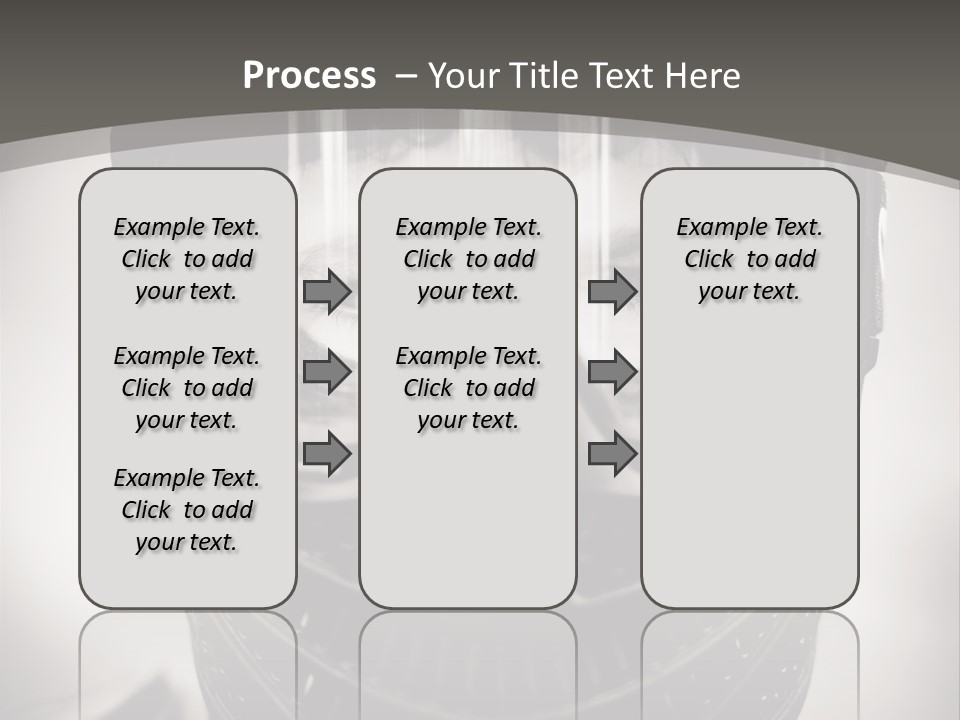 Process – Your Title Text Here

Example Text. Click to add your text.

Example Text. Click to add your text.

Example Text. Click to add your text.

Example Text. Click to add your text.

Example Text. Click to add your text.

Example Text. Click to add your text.